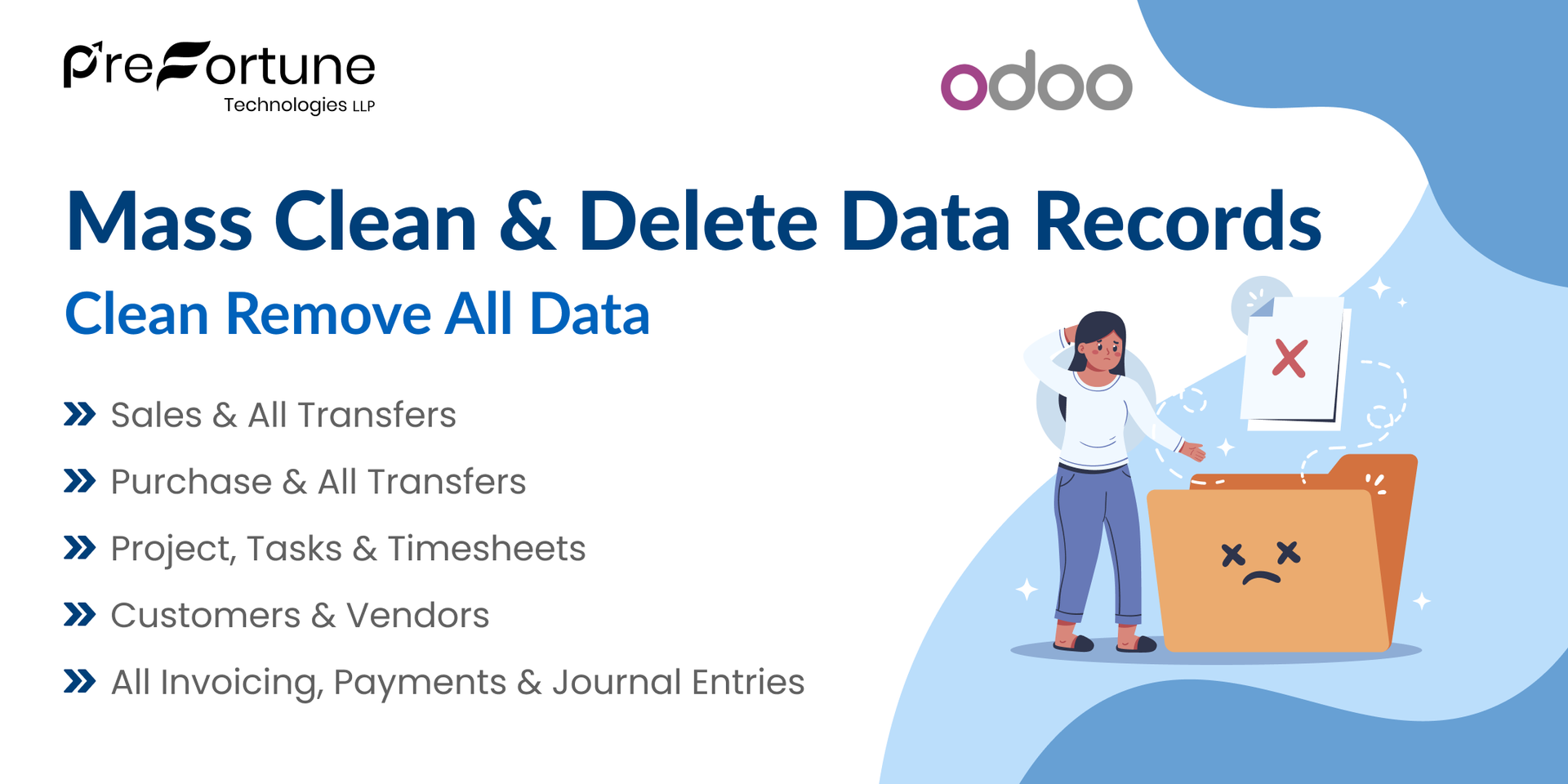 PreFortune
Technologies LLP

odoo

Mass Clean & Delete Data Records

Clean Remove All Data

Sales & All Transfers

Purchase & All Transfers

Project, Tasks & Timesheets

Customers & Vendors

All Invoicing, Payments & Journal Entries